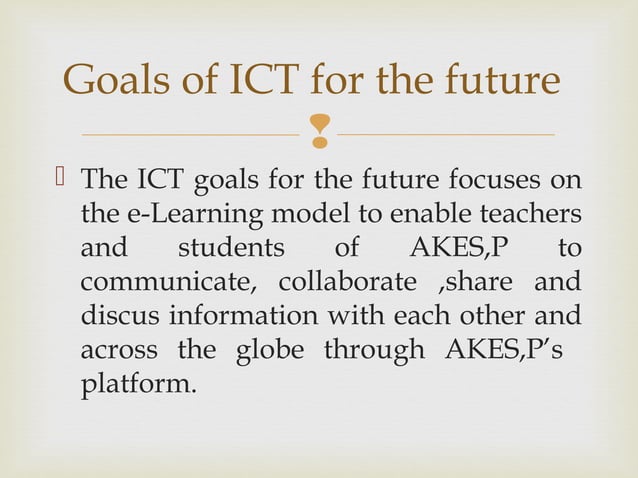 Goals of ICT for the future

The ICT goals for the future focuses on the e-Learning model to enable teachers and students of AKES,P to communicate, collaborate ,share and discus information with each other and across the globe through AKES,P's platform.